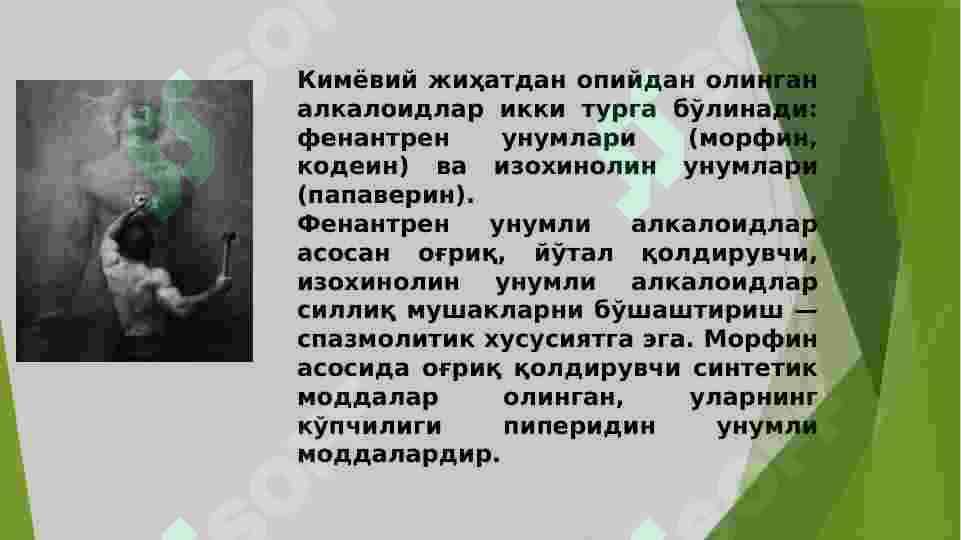 Кимёвий жиҳатдан опийдан олинган алкалоидлар икки турга бўлинади: фенантрен унумлари (морфин, кодеин) ва изохинолин унумлари (папаверин).
Фенантрен унумли алкалоидлар асосан оғриқ, йўтал қолдирувчи, изохинолин унумли алкалоидлар силлиқ мушакларни бўшаштириш — спазмолитик хусусиятга эга. Морфин асосида оғриқ қолдирувчи синтетик моддалар олинган, уларнинг кўпчилиги пиперидин унумли моддалардир.